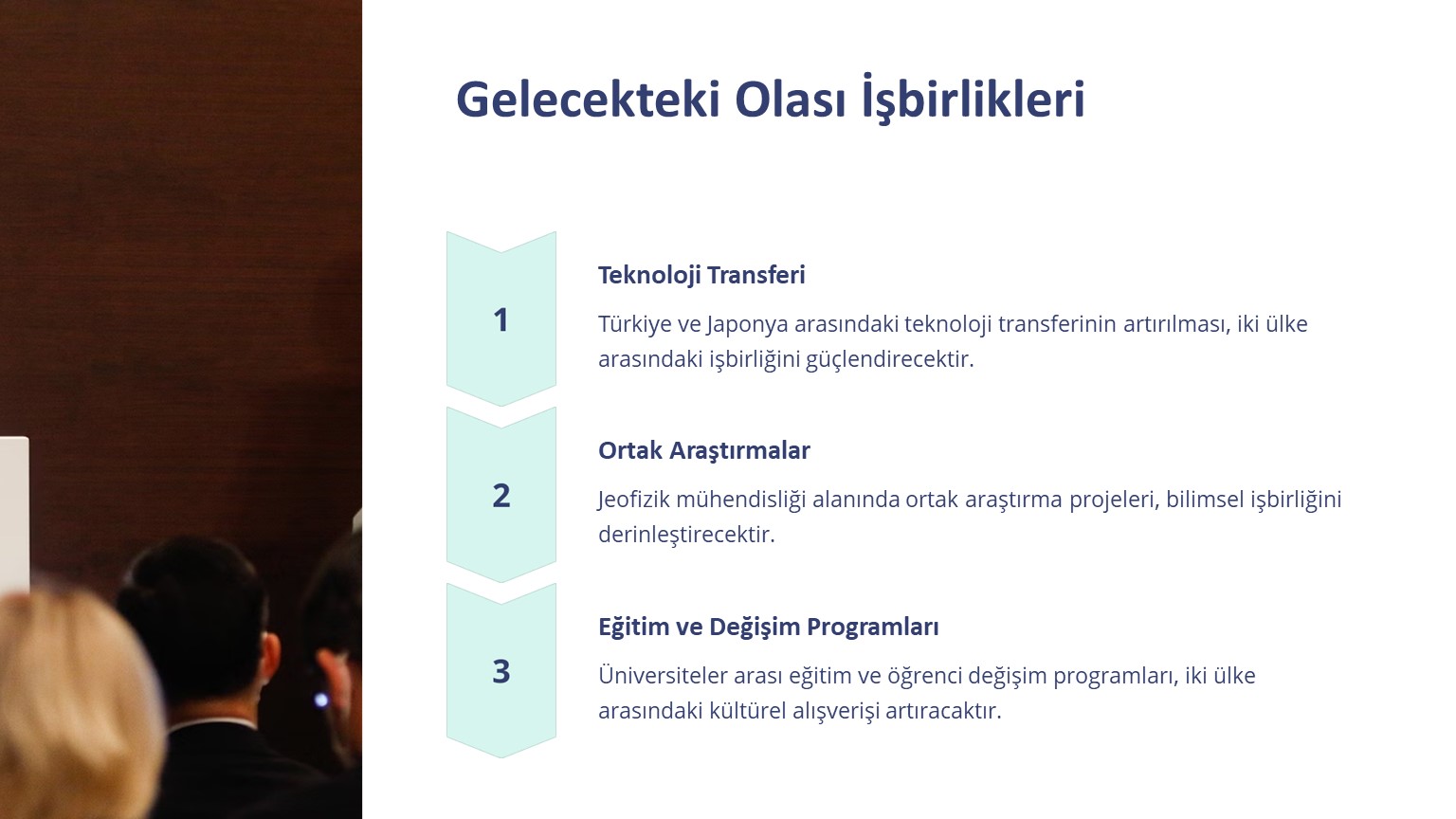 Gelecekteki Olası İşbirlikleri

1

Teknoloji Transferi

Türkiye ve Japonya arasındaki teknoloji transferinin artırılması, iki ülke arasındaki işbirliğini güçlendirecektir.

2

Ortak Araştırmalar

Jeofizik mühendisliği alanında ortak araştırma projeleri, bilimsel işbirliğini derinleştirecektir.

3

Eğitim ve Değişim Programları

Üniversiteler arası eğitim ve öğrenci değişim programları, iki ülke arasındaki kültürel alışverişi artıracaktır.